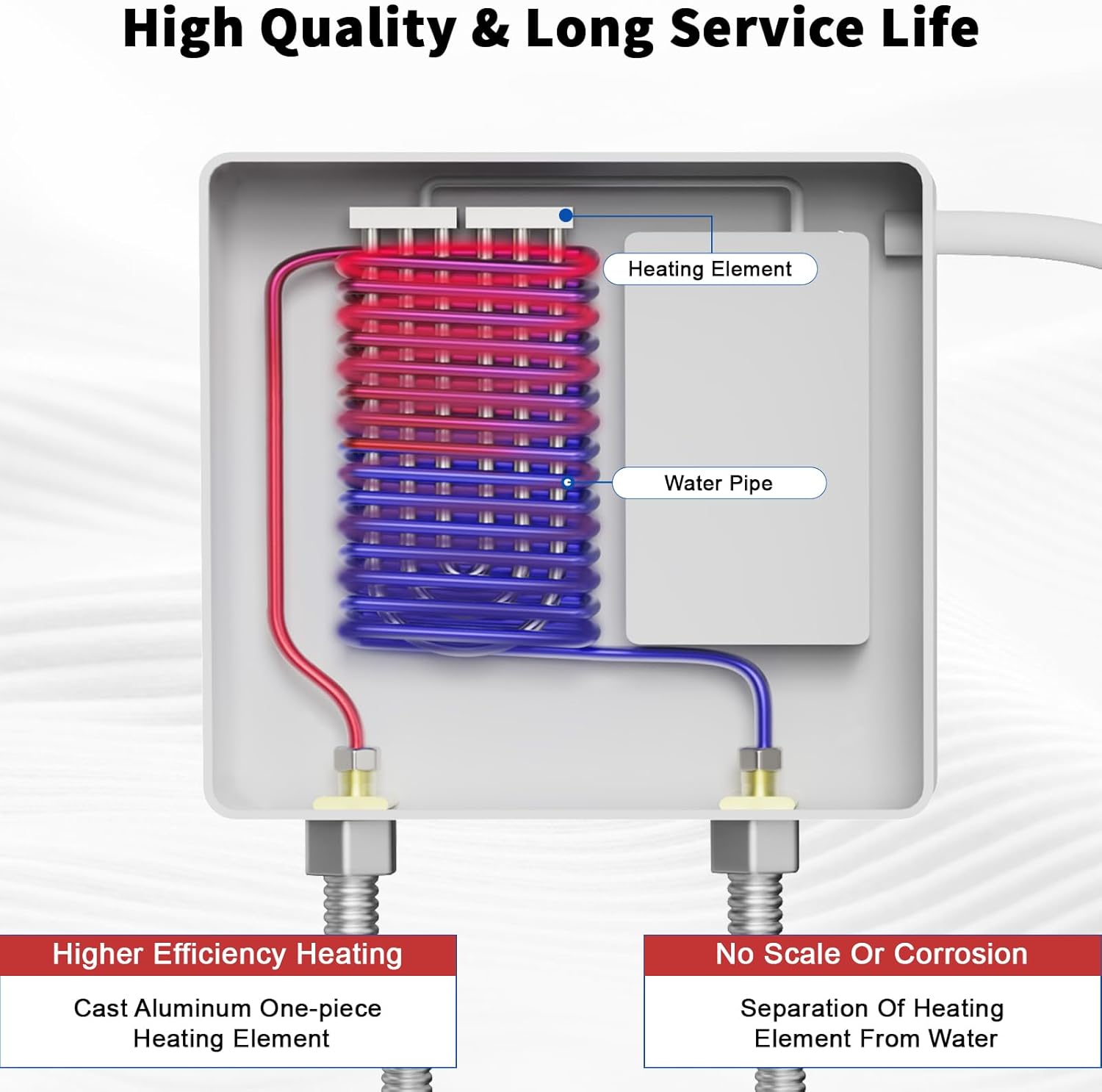 High Quality & Long Service Life

Heating Element

Water Pipe

Higher Efficiency Heating

Cast Aluminum One-piece Heating Element

No Scale Or Corrosion

Separation Of Heating Element From Water